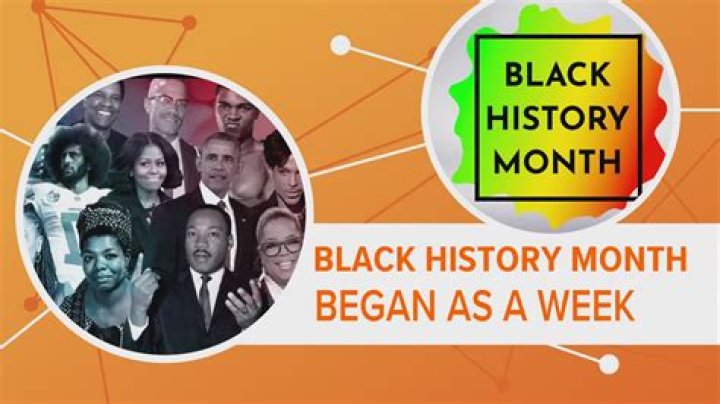 BLACK HISTORY MONTH

BLACK HISTORY MONTH BEGAN AS A WEEK